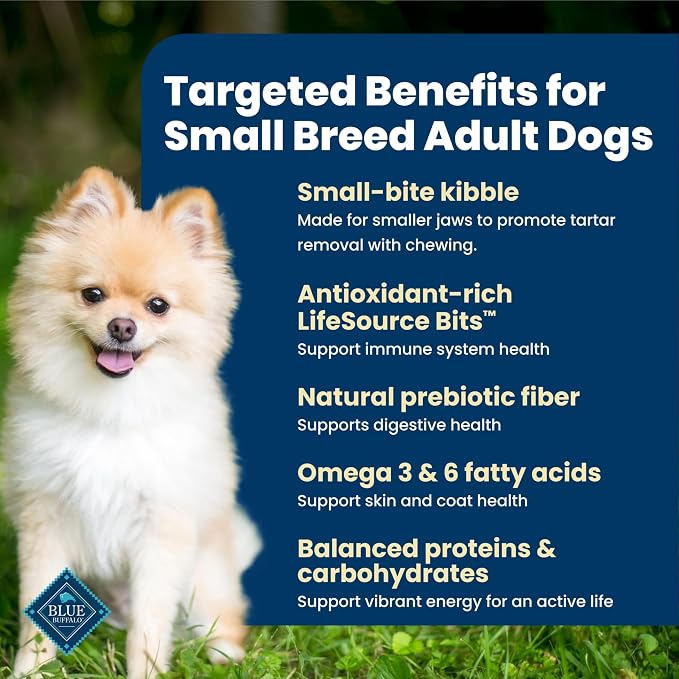 Targeted Benefits for Small Breed Adult Dogs

Small-bite kibble
Made for smaller jaws to promote tartar removal with chewing.

Antioxidant-rich LifeSource Bits™
Support immune system health

Natural prebiotic fiber
Supports digestive health

Omega 3 & 6 fatty acids
Support skin and coat health

Balanced proteins & carbohydrates
Support vibrant energy for an active life

BLUE BUFFALO